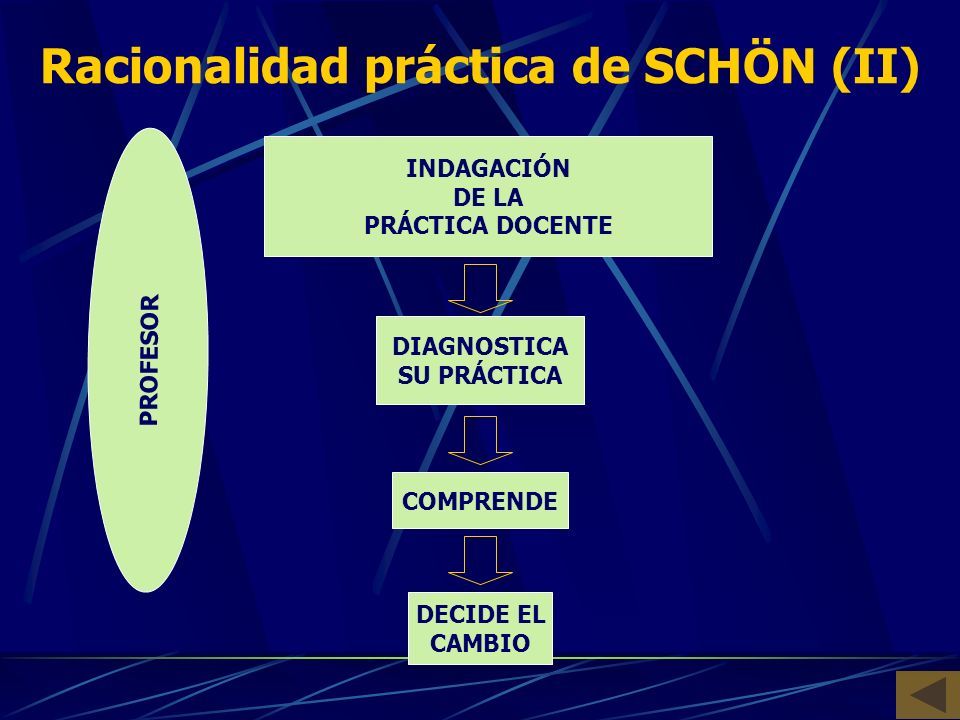 Racionalidad práctica de SCHÖN (II)

PROFESOR

INDAGACIÓN DE LA PRÁCTICA DOCENTE

DIAGNOSTICA SU PRÁCTICA

COMPRENDE

DECIDE EL CAMBIO